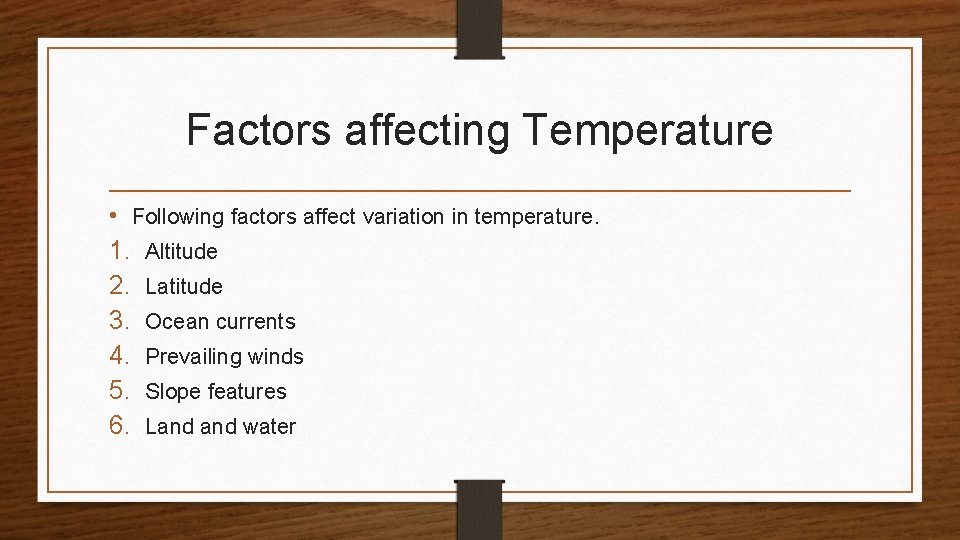 Factors affecting Temperature

• Following factors affect variation in temperature.
1. Altitude
2. Latitude
3. Ocean currents
4. Prevailing winds
5. Slope features
6. Land and water